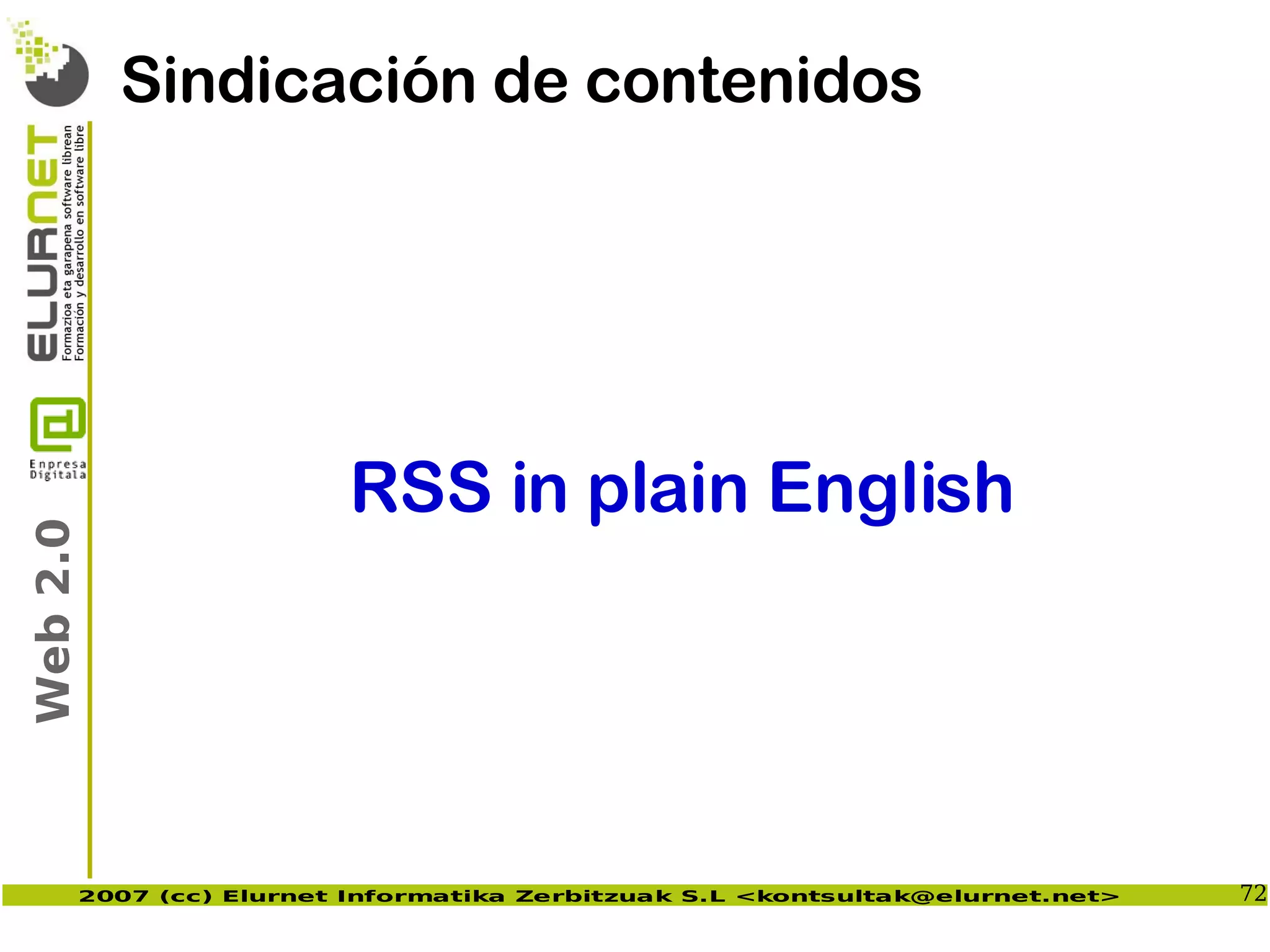 Sindicación de contenidos

ELURNET
Formazioa eta garapena software librean
Formación y desarrollo en software libre

Enpresa Digitala

Web 2.0

RSS in plain English

2007 (cc) Elurnet Informatika Zerbitzuak S.L <kontsultak@elurnet.net>

72